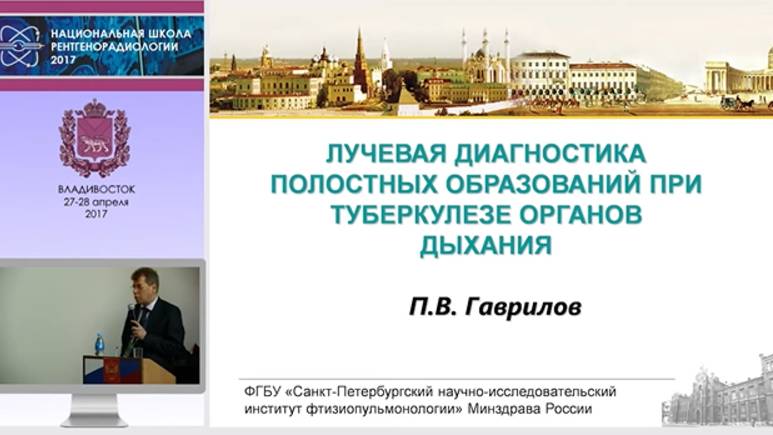 НАЦИОНАЛЬНАЯ ШКОЛА РЕНТГЕНОРАДИОЛОГИИ 2017

ВЛАДИВОСТОК
27-28 апреля
2017

ЛУЧЕВАЯ ДИАГНОСТИКА ПОЛОСТНЫХ ОБРАЗОВАНИЙ ПРИ ТУБЕРКУЛЕЗЕ ОРГАНОВ ДЫХАНИЯ

П.В. Гаврилов

ФГБУ «Санкт-Петербургский научно-исследовательский институт фтизиопульмонологии» Минздрава России